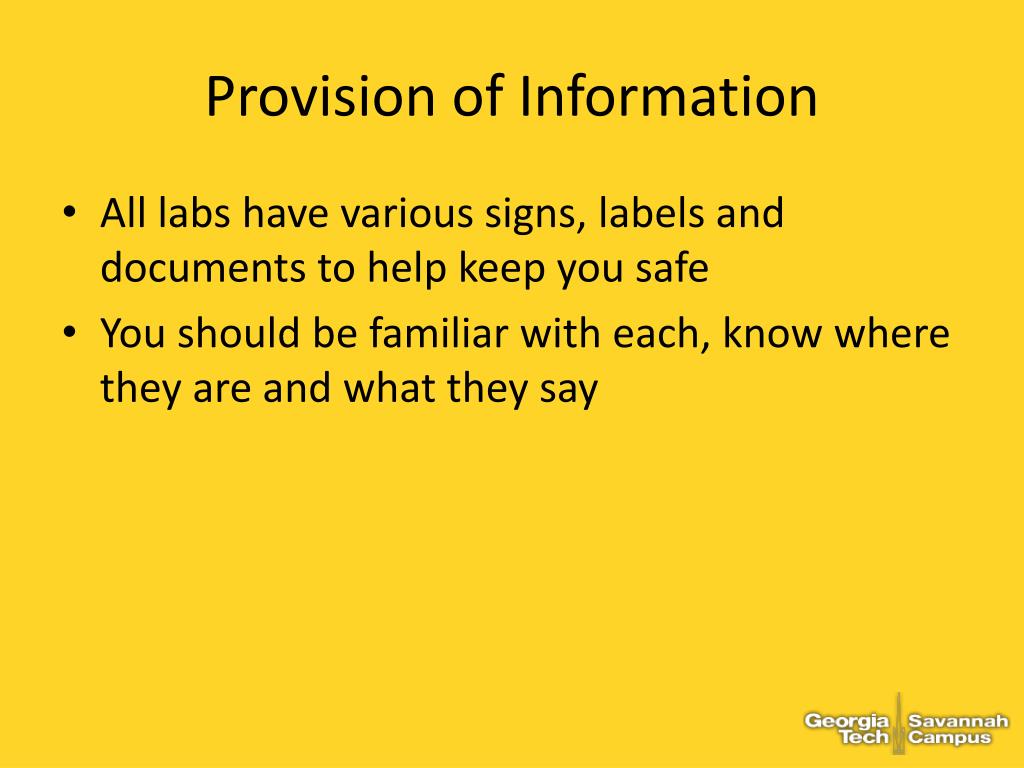 Provision of Information

• All labs have various signs, labels and documents to help keep you safe
• You should be familiar with each, know where they are and what they say

Georgia Tech Savannah Campus